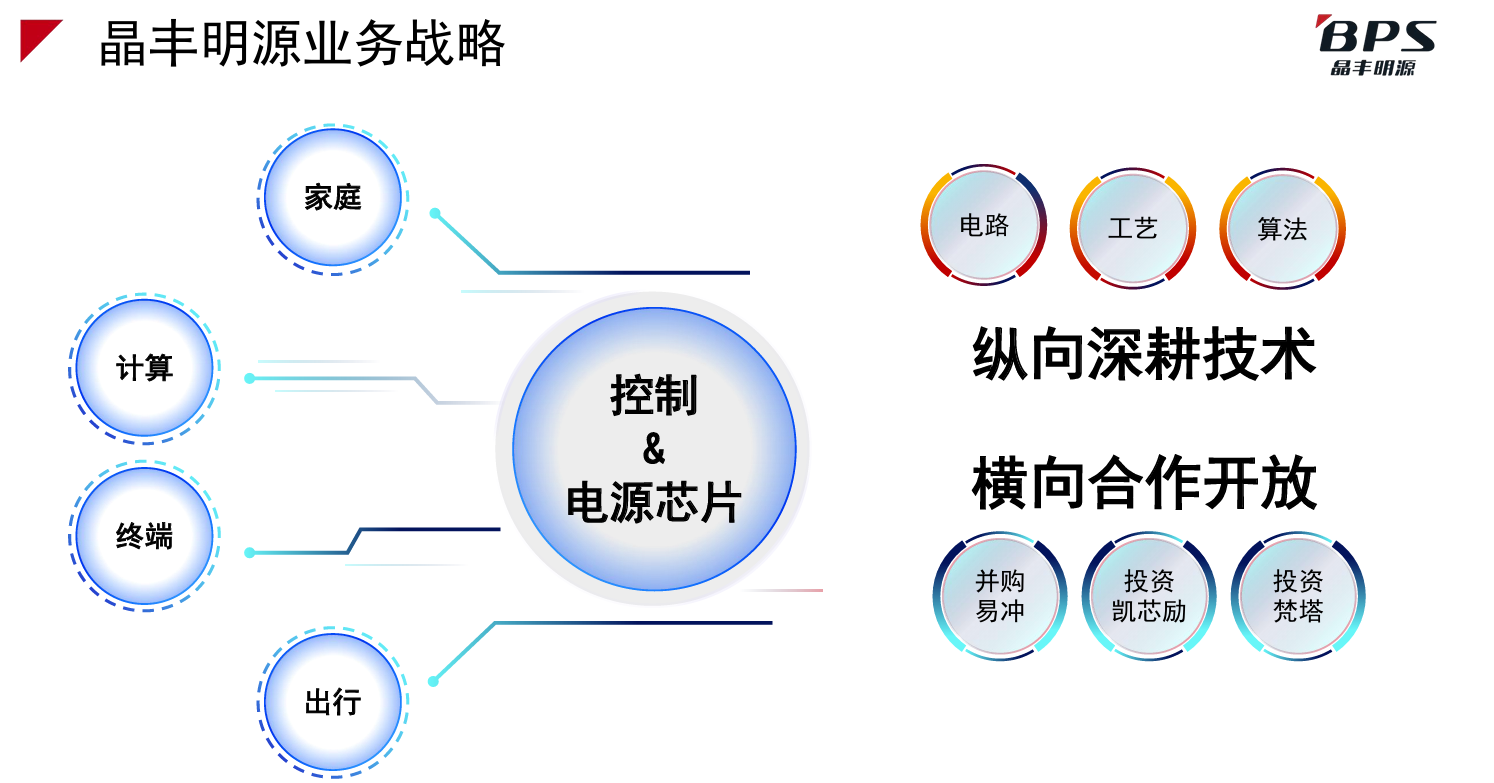 晶丰明源业务战略

BPS
晶丰明源

家庭

计算

终端

出行

控制
&
电源芯片

电路

工艺

算法

纵向深耕技术

横向合作开放

并购
易冲

投资
凯芯励

投资
梵塔